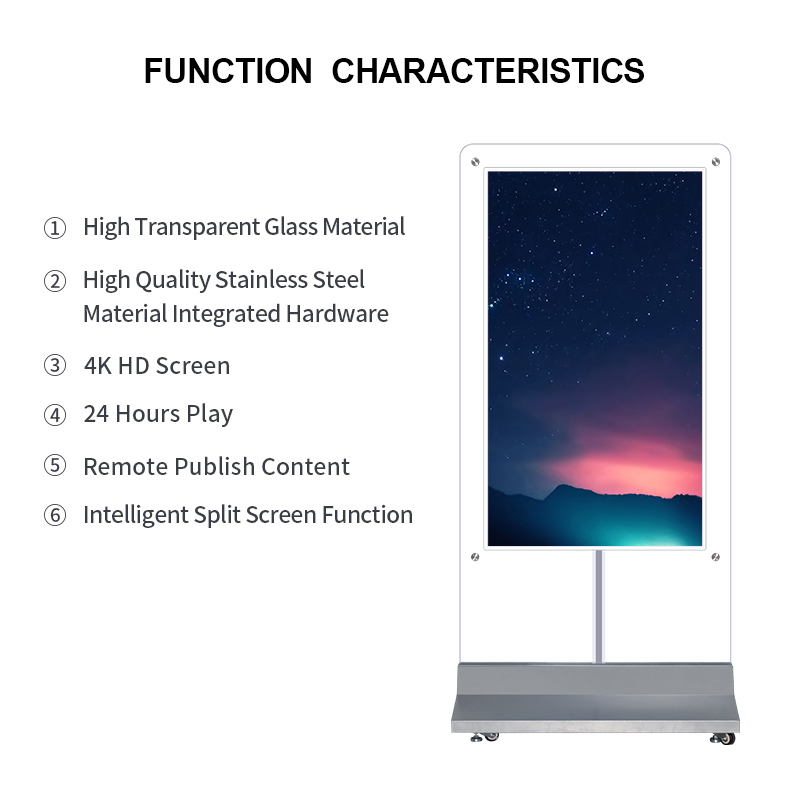 FUNCTION CHARACTERISTICS

① High Transparent Glass Material

② High Quality Stainless Steel Material Integrated Hardware

③ 4K HD Screen

④ 24 Hours Play

⑤ Remote Publish Content

⑥ Intelligent Split Screen Function